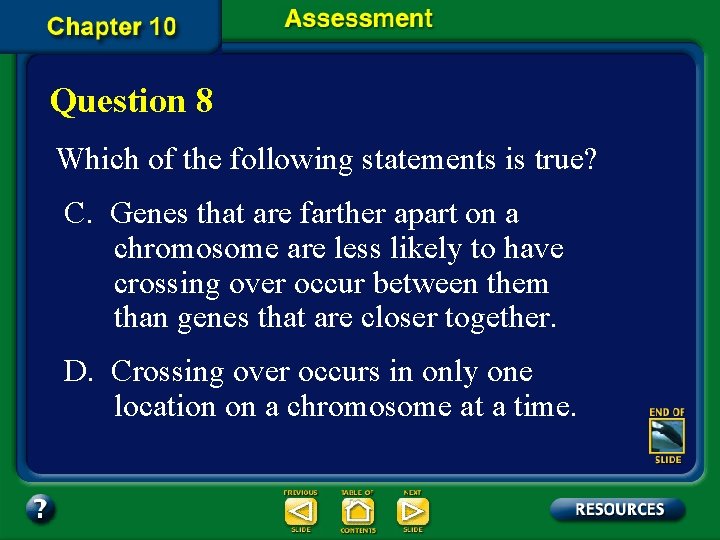 Chapter 10

Assessment

Question 8

Which of the following statements is true?

C. Genes that are farther apart on a chromosome are less likely to have crossing over occur between them than genes that are closer together.

D. Crossing over occurs in only one location on a chromosome at a time.

END OF SLIDE

?

PREVIOUS SLIDE

TABLE OF CONTENTS

NEXT SLIDE

RESOURCES